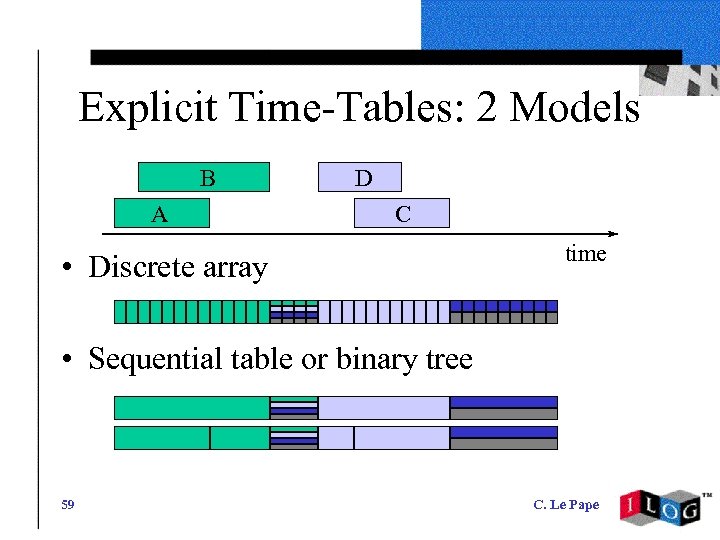 Explicit Time-Tables: 2 Models

B

D

A

C

time

• Discrete array

• Sequential table or binary tree

59

C. Le Pape

ILOG™